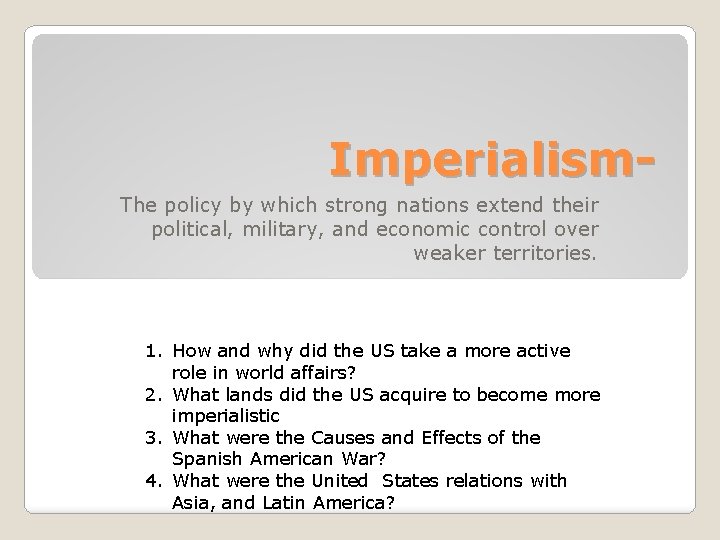 Imperialism-

The policy by which strong nations extend their political, military, and economic control over weaker territories.

1. How and why did the US take a more active role in world affairs?
2. What lands did the US acquire to become more imperialistic
3. What were the Causes and Effects of the Spanish American War?
4. What were the United States relations with Asia, and Latin America?